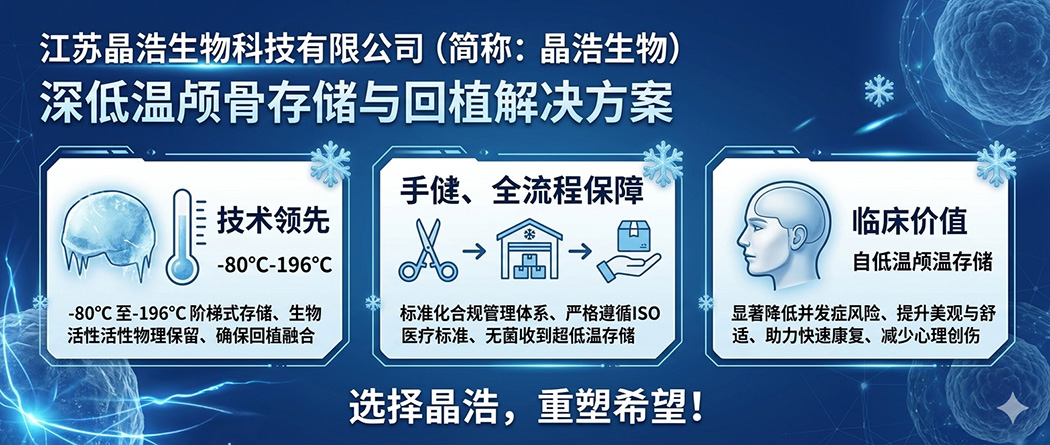 江苏晶浩生物科技有限公司（简称：晶浩生物）
深低温颅骨存储与回植解决方案

技术领先
-80°C-196°C
-80°C 至-196°C 阶梯式存储、生物活性活性物理保留、确保回植融合

手健、全流程保障
标准化合规管理体系、严格遵循ISO医疗标准、无菌收到超低温存储

临床价值
自低温颅温存储
显著降低并发症风险、提升美观与舒适、助力快速康复、减少心理创伤

选择晶浩，重塑希望！